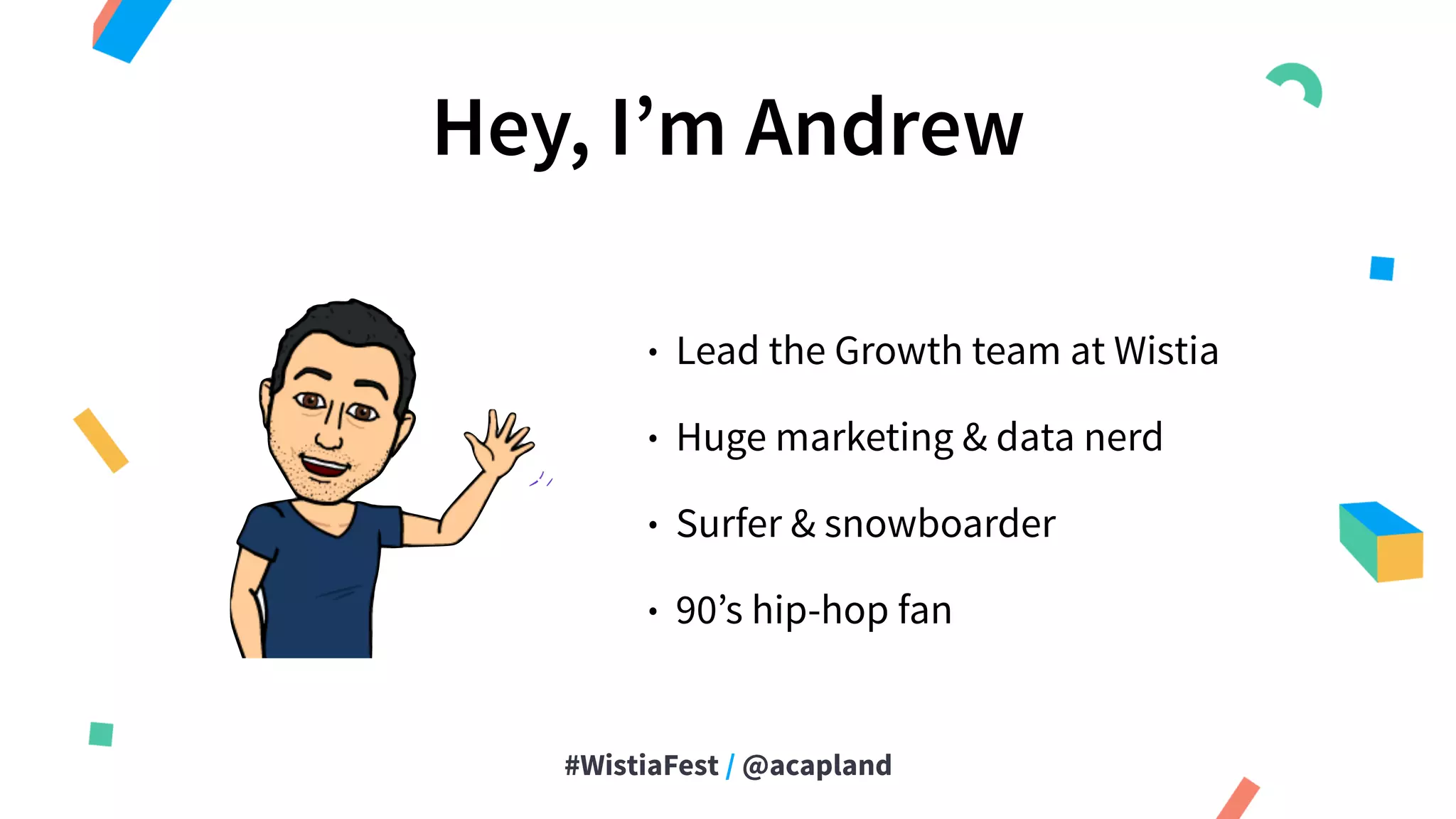 Hey, I’m Andrew

• Lead the Growth team at Wistia
• Huge marketing & data nerd
• Surfer & snowboarder
• 90’s hip-hop fan

#WistiaFest / @acapland